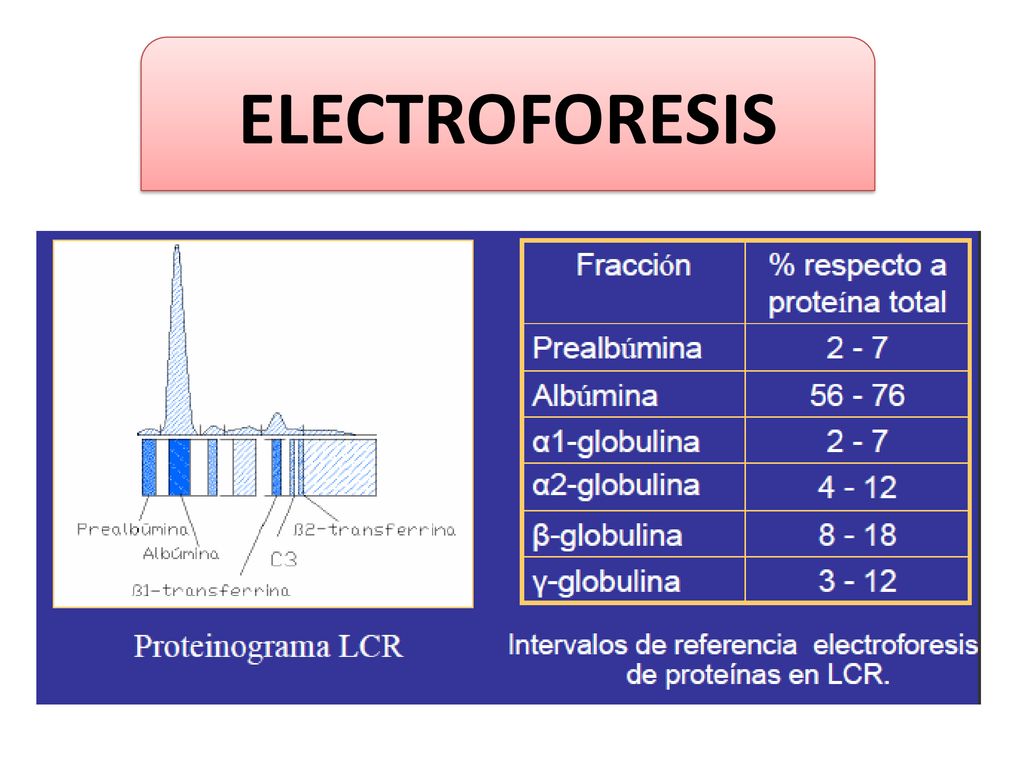 ELECTROFORESIS

Prealbúmina
Albúmina
ß1-transferrina
C3
ß2-transferrina

Proteinograma LCR

| Fracción | % respecto a proteína total |
|---|---|
| Prealbúmina | 2 - 7 |
| Albúmina | 56 - 76 |
| α1-globulina | 2 - 7 |
| α2-globulina | 4 - 12 |
| β-globulina | 8 - 18 |
| γ-globulina | 3 - 12 |

Intervalos de referencia electroforesis de proteínas en LCR.